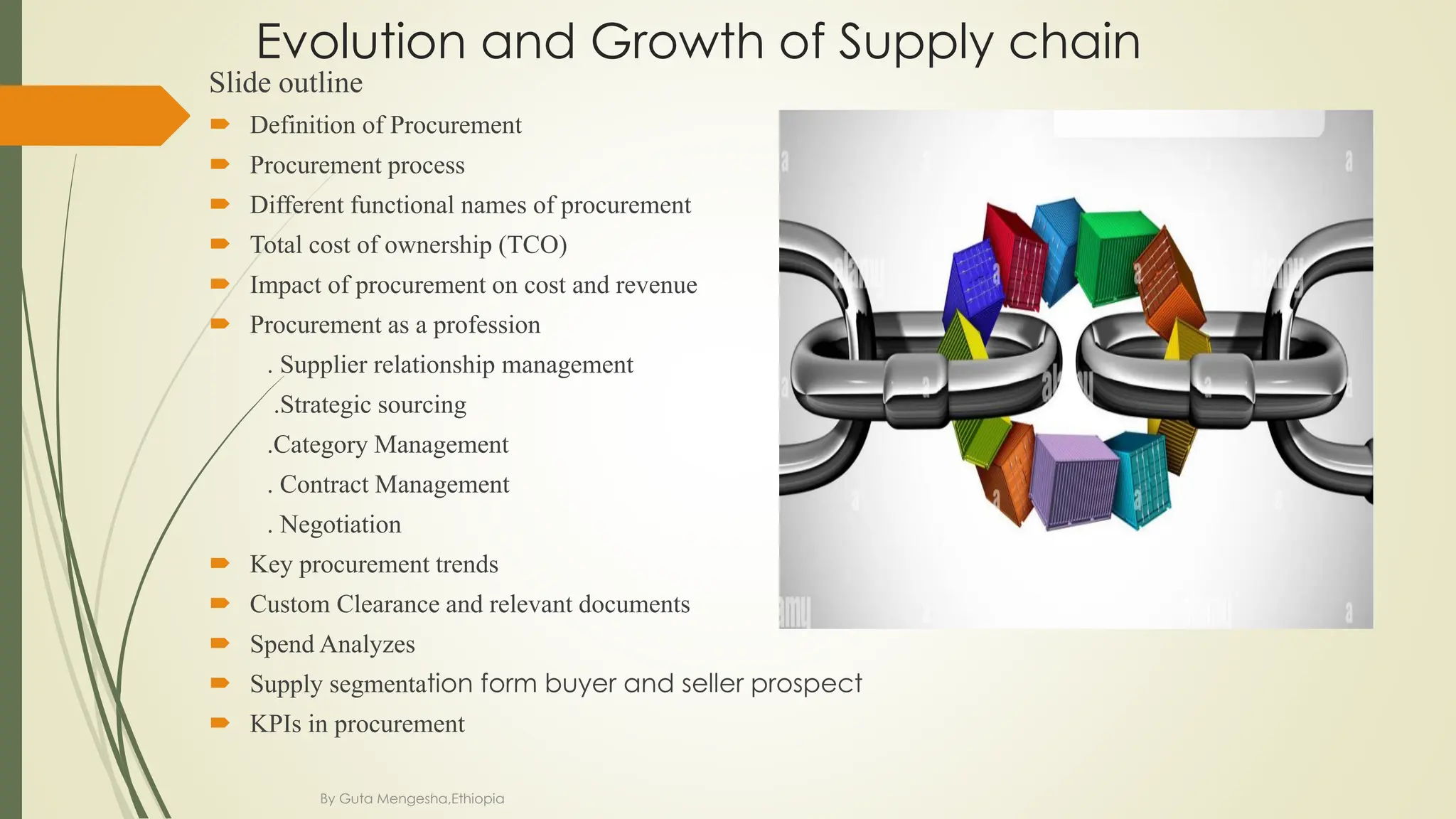 Evolution and Growth of Supply chain

Slide outline

Definition of Procurement

Procurement process

Different functional names of procurement

Total cost of ownership (TCO)

Impact of procurement on cost and revenue

Procurement as a profession

. Supplier relationship management

.Strategic sourcing

.Category Management

. Contract Management

. Negotiation

Key procurement trends

Custom Clearance and relevant documents

Spend Analyzes

Supply segmentation form buyer and seller prospect

KPIs in procurement

By Guta Mengesha,Ethiopia